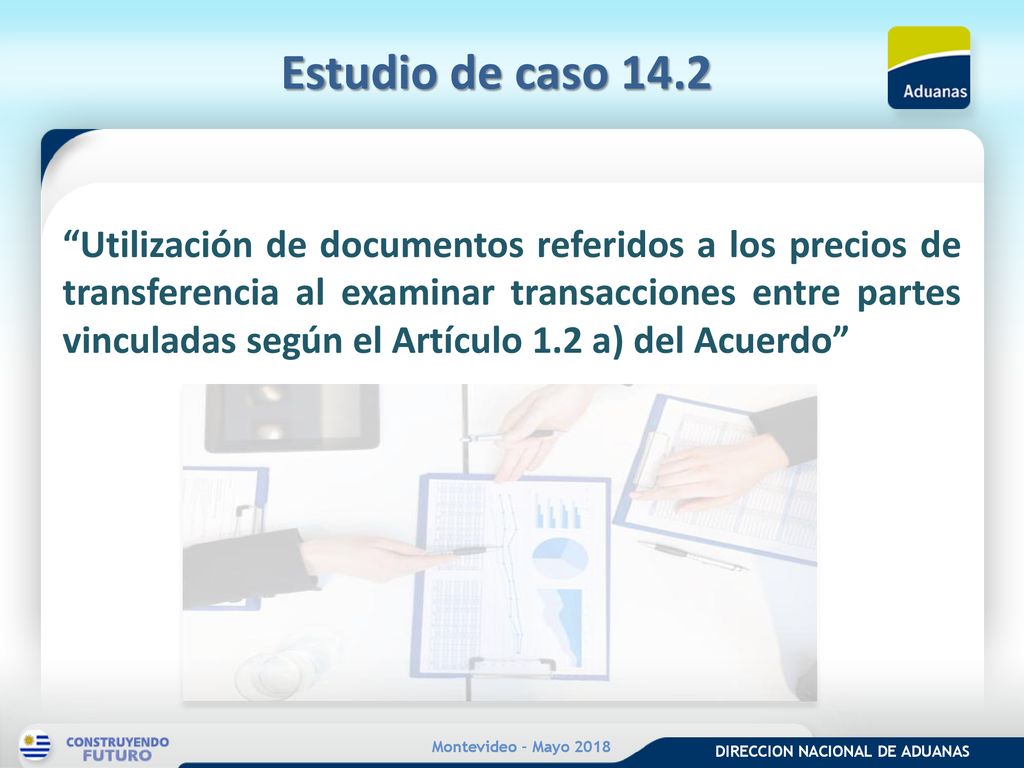 Estudio de caso 14.2

Aduanas

“Utilización de documentos referidos a los precios de transferencia al examinar transacciones entre partes vinculadas según el Artículo 1.2 a) del Acuerdo”

CONSTRUYENDO FUTURO

Montevideo - Mayo 2018

DIRECCION NACIONAL DE ADUANAS